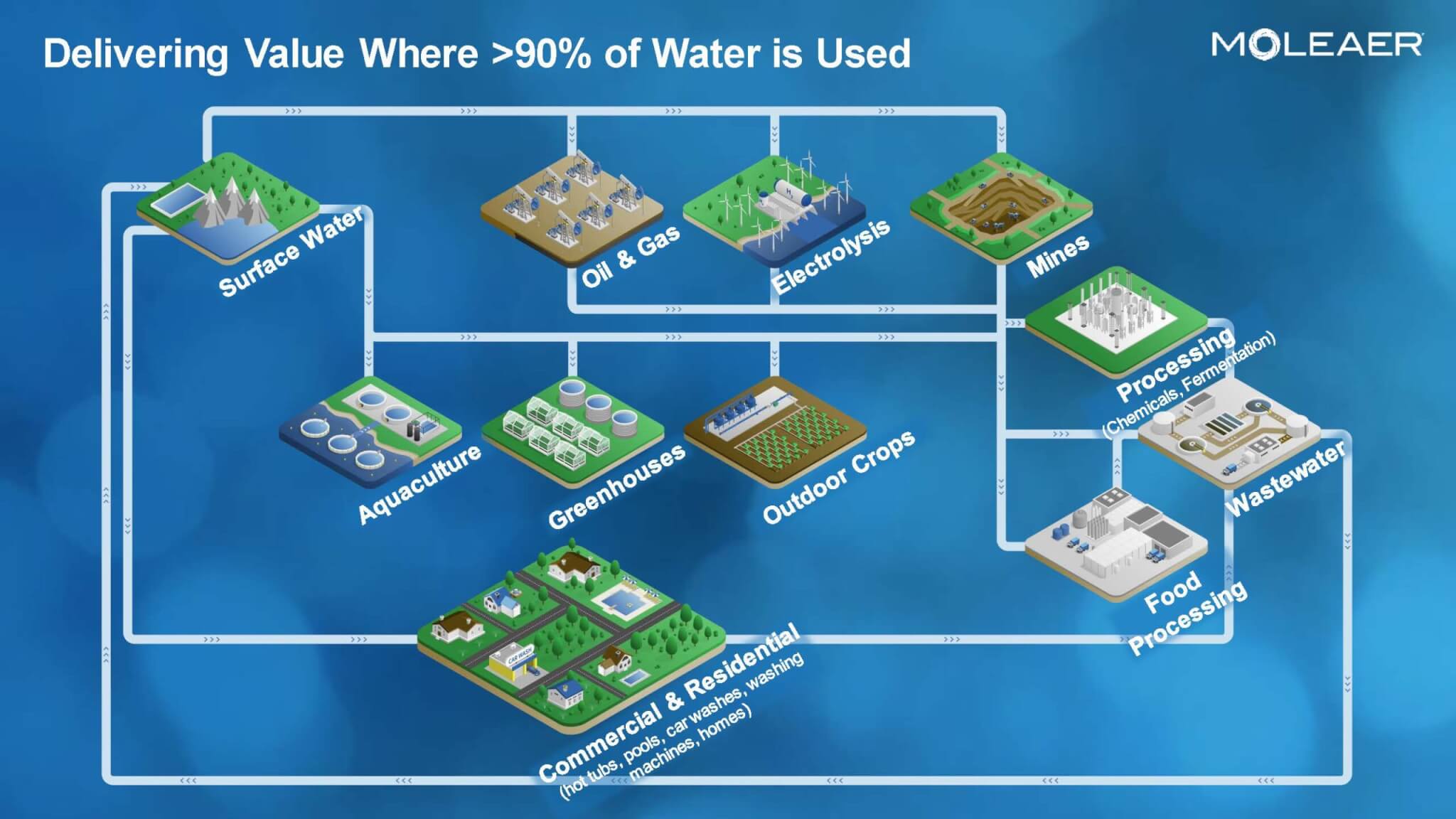 Delivering Value Where >90% of Water is Used

MOLEAER

Surface Water

Oil & Gas

Electrolysis

Mines

Processing
(Chemicals, Fermentation)

Aquaculture

Greenhouses

Outdoor Crops

Wastewater

Food Processing

CAR WASH

Commercial & Residential
(hot tubs, pools, car washes, washing machines, homes)